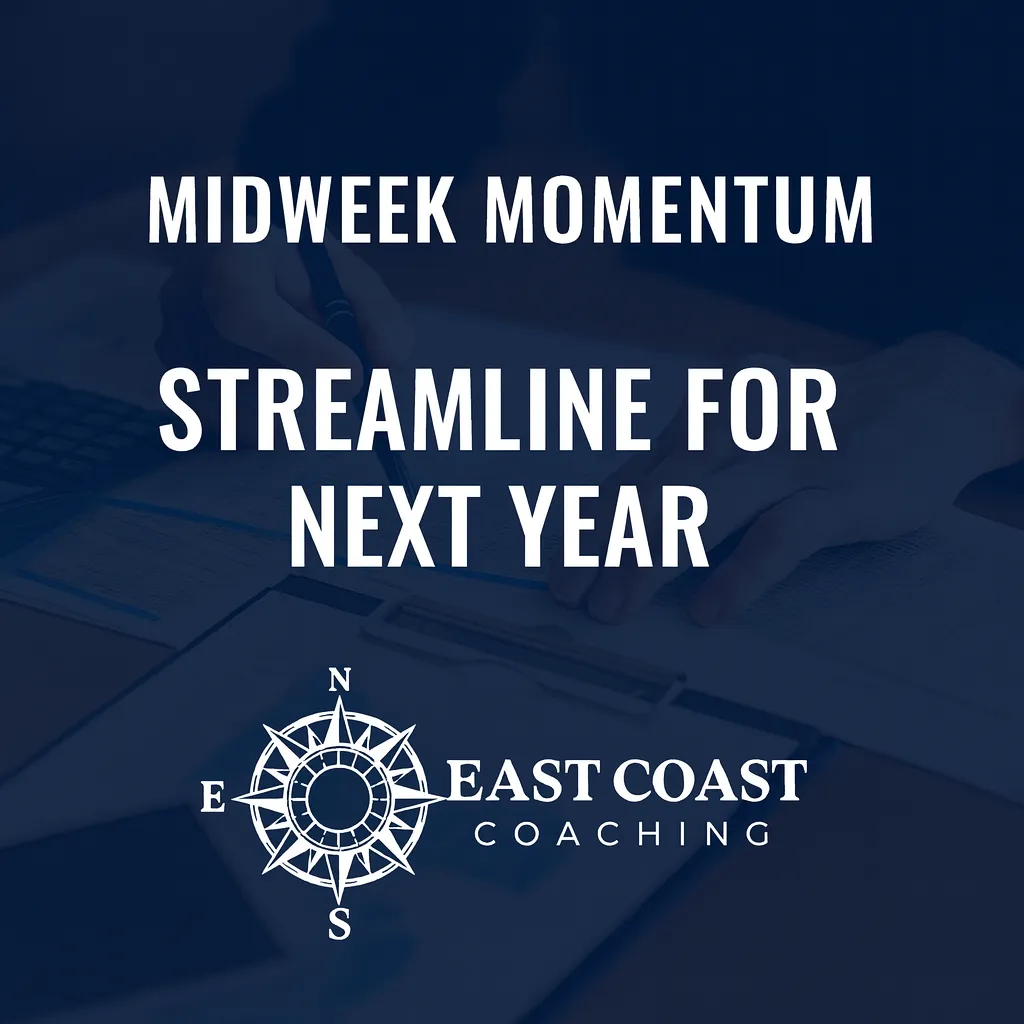 MIDWEEK MOMENTUM

STREAMLINE FOR NEXT YEAR

N
E
S
EAST COAST
COACHING